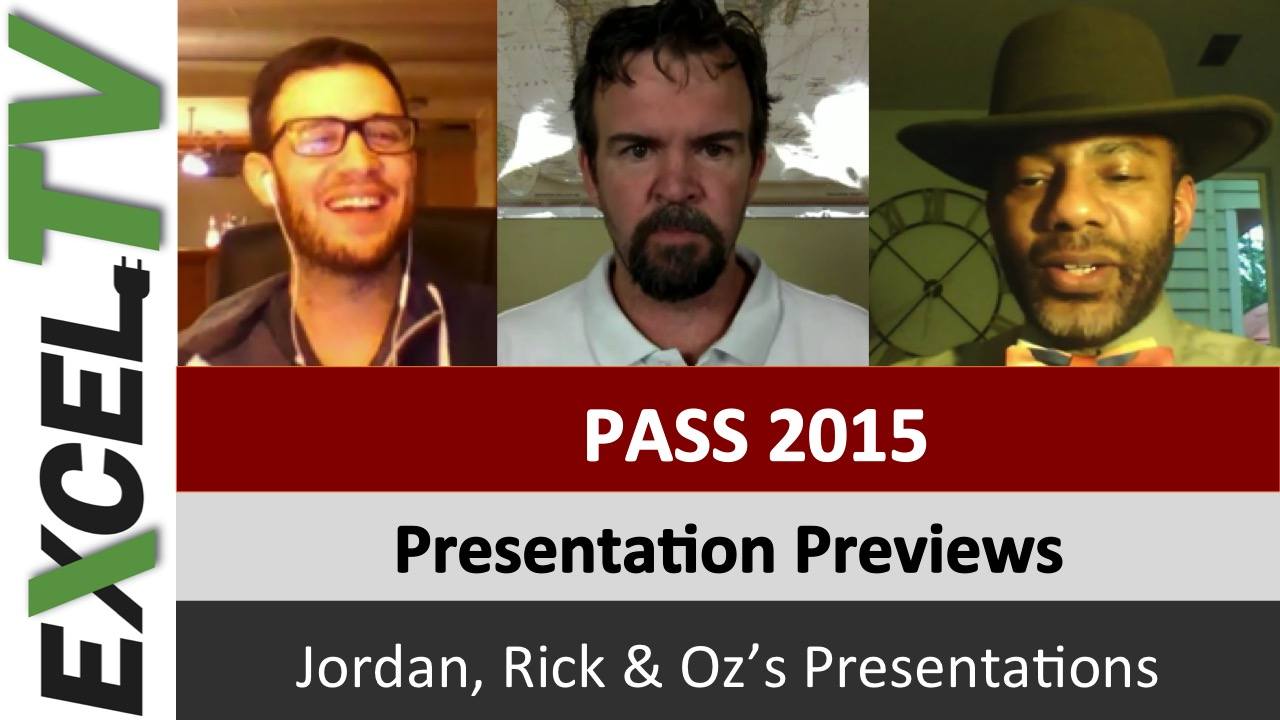 EXCEL TV

PASS 2015

Presentation Previews

Jordan, Rick & Oz's Presentations